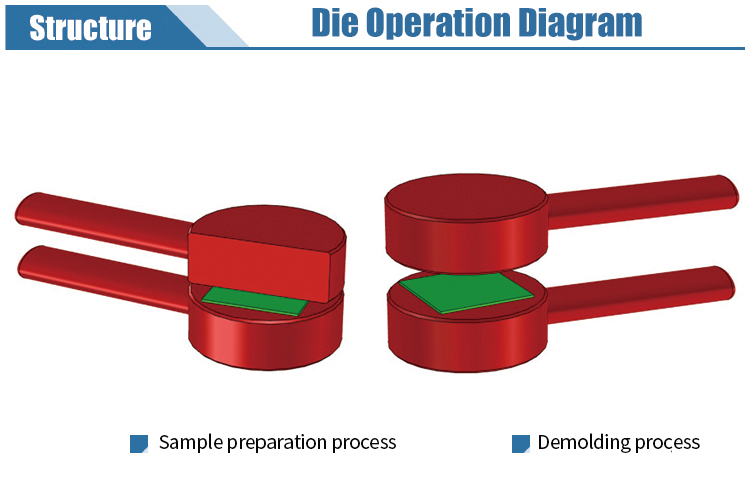 Structure

Die Operation Diagram

Sample preparation process

Demolding process